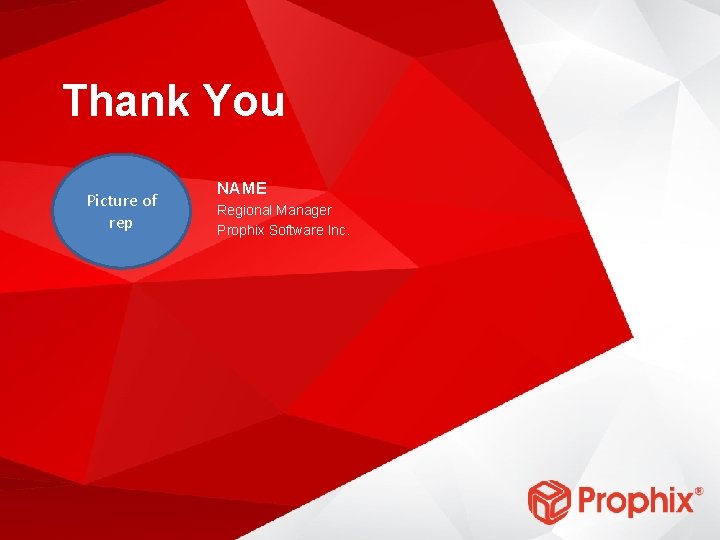 Thank You

Picture of rep

NAME
Regional Manager
Prophix Software Inc.

Prophix®